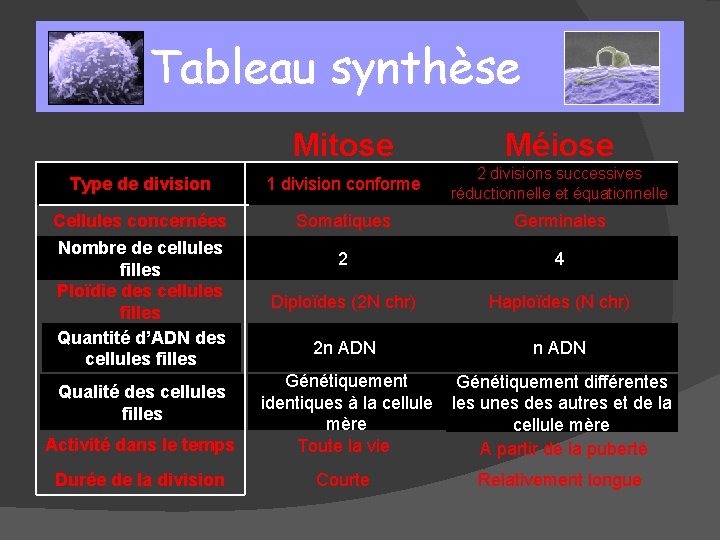 Tableau synthèse

| | Mitose | Méiose |
|---|---|---|
| Type de division | 1 division conforme | 2 divisions successives réductionnelle et équationnelle |
| Cellules concernées | Somatiques | Germinales |
| Nombre de cellules filles | 2 | 4 |
| Ploïdie des cellules filles | Diploïdes (2N chr) | Haploïdes (N chr) |
| Quantité d'ADN des cellules filles | 2n ADN | n ADN |
| Qualité des cellules filles | Génétiquement identiques à la cellule mère | Génétiquement différentes les unes des autres et de la cellule mère |
| Activité dans le temps | Toute la vie | A partir de la puberté |
| Durée de la division | Courte | Relativement longue |